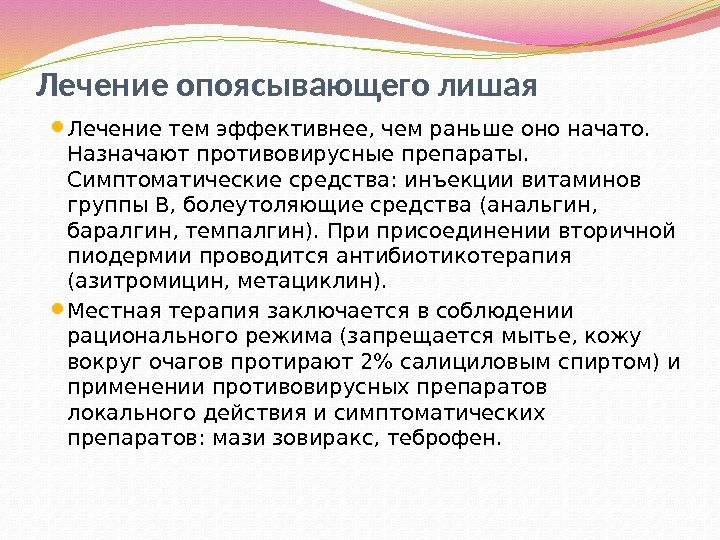 Лечение опоясывающего лишая

Лечение тем эффективнее, чем раньше оно начато. Назначают противовирусные препараты. Симптоматические средства: инъекции витаминов группы В, болеутоляющие средства (анальгин, баралгин, темпалгин). При присоединении вторичной пиодермии проводится антибиотикотерапия (азитромицин, метациклин).

Местная терапия заключается в соблюдении рационального режима (запрещается мытье, кожу вокруг очагов протирают 2% салициловым спиртом) и применении противовирусных препаратов локального действия и симптоматических препаратов: мази зовиракс, теброфен.